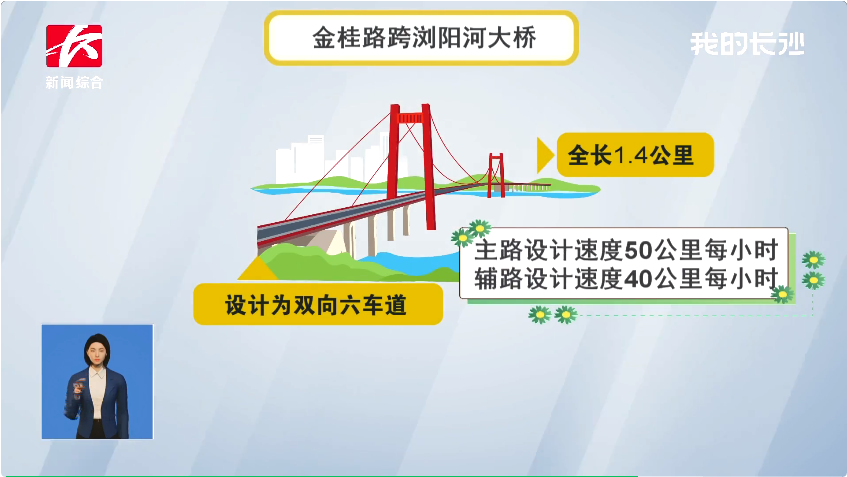 长
新闻综合

金桂路跨浏阳河大桥

我的长沙

全长1.4公里

主路设计速度50公里每小时
辅路设计速度40公里每小时

设计为双向六车道